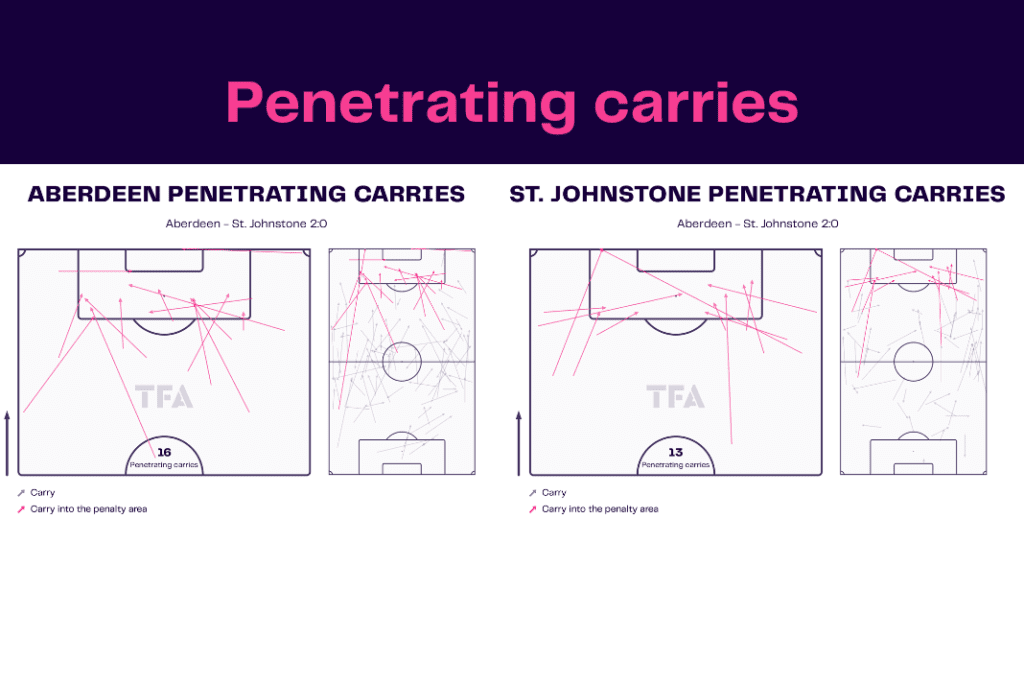 Penetrating carries

ABERDEEN PENETRATING CARRIES

Aberdeen - St. Johnstone 2:0

TFA

16
Penetrating carries

Carry
Carry into the penalty area

ST. JOHNSTONE PENETRATING CARRIES

Aberdeen - St. Johnstone 2:0

TFA

13
Penetrating carries

Carry
Carry into the penalty area